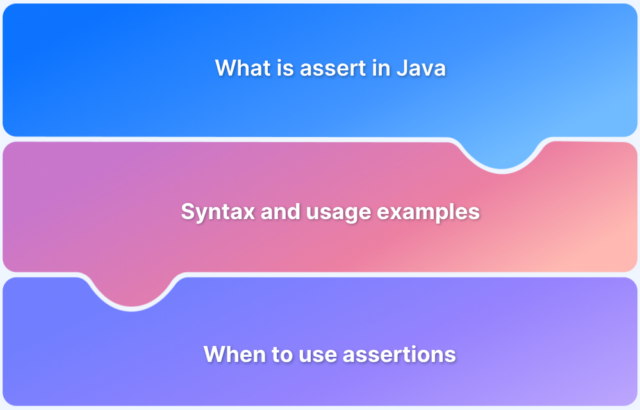 What is assert in Java

Syntax and usage examples

When to use assertions